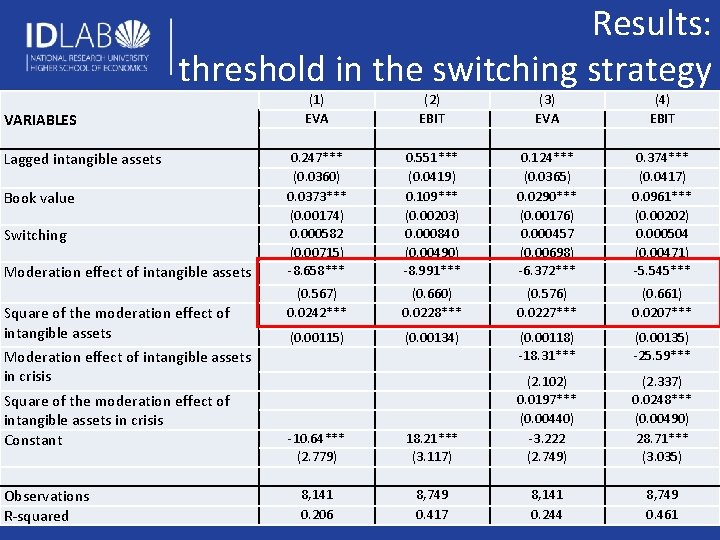 IDLAB
NATIONAL RESEARCH UNIVERSITY
HIGHER SCHOOL OF ECONOMICS

Results:
threshold in the switching strategy

| VARIABLES | (1) EVA | (2) EBIT | (3) EVA | (4) EBIT |
|---|---|---|---|---|
| Lagged intangible assets | 0.247*** | 0.551*** | 0.124*** | 0.374*** |
| | (0.0360) | (0.0419) | (0.0365) | (0.0417) |
| Book value | 0.0373*** | 0.109*** | 0.0290*** | 0.0961*** |
| | (0.00174) | (0.00203) | (0.00176) | (0.00202) |
| Switching | 0.000582 | 0.000840 | 0.000457 | 0.000504 |
| | (0.00715) | (0.00490) | (0.00698) | (0.00471) |
| Moderation effect of intangible assets | -8.658*** | -8.991*** | -6.372*** | -5.545*** |
| | (0.567) | (0.660) | (0.576) | (0.661) |
| Square of the moderation effect of intangible assets | 0.0242*** | 0.0228*** | 0.0227*** | 0.0207*** |
| | (0.00115) | (0.00134) | (0.00118) | (0.00135) |
| Moderation effect of intangible assets in crisis | | | -18.31*** | -25.59*** |
| | | | (2.102) | (2.337) |
| Square of the moderation effect of intangible assets in crisis | | | 0.0197*** | 0.0248*** |
| | | | (0.00440) | (0.00490) |
| Constant | -10.64*** | 18.21*** | -3.222 | 28.71*** |
| | (2.779) | (3.117) | (2.749) | (3.035) |
| Observations | 8,141 | 8,749 | 8,141 | 8,749 |
| R-squared | 0.206 | 0.417 | 0.244 | 0.461 |